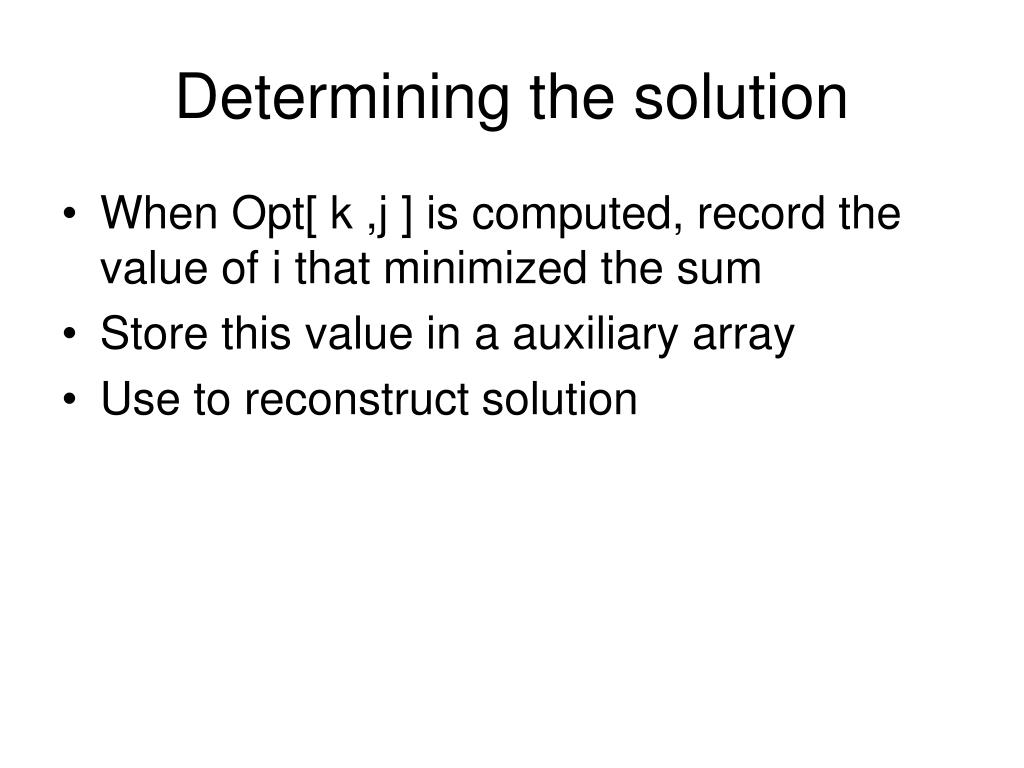 Determining the solution

• When Opt[ k ,j ] is computed, record the value of i that minimized the sum
• Store this value in a auxiliary array
• Use to reconstruct solution